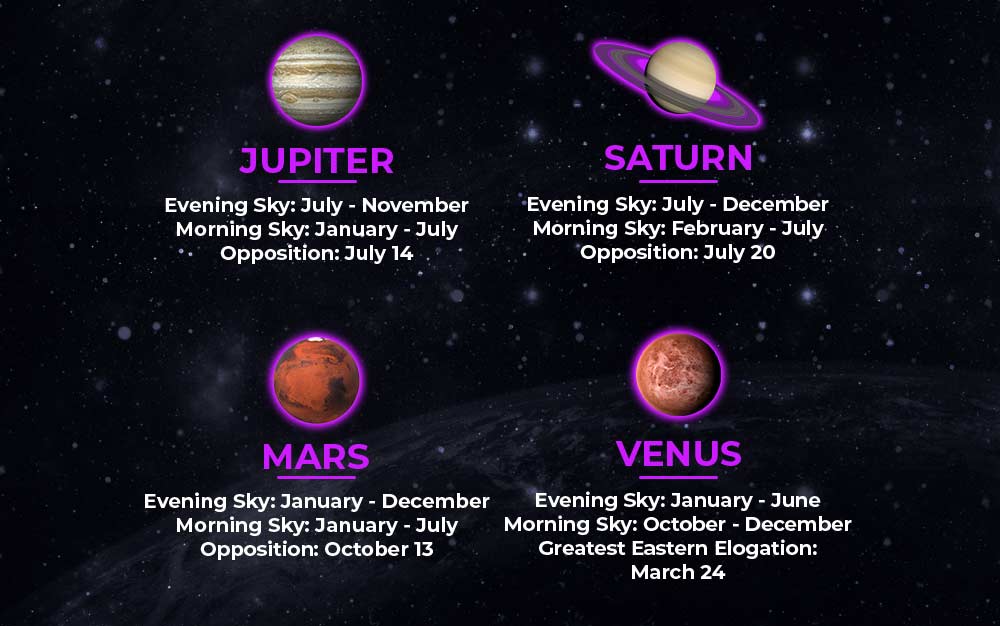 JUPITER

Evening Sky: July - November
Morning Sky: January - July
Opposition: July 14

SATURN

Evening Sky: July - December
Morning Sky: February - July
Opposition: July 20

MARS

Evening Sky: January - December
Morning Sky: January - July
Opposition: October 13

VENUS

Evening Sky: January - June
Morning Sky: October - December
Greatest Eastern Elogation: March 24